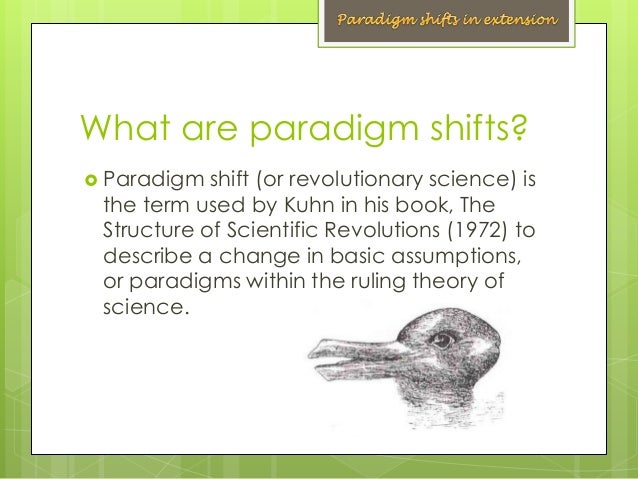 Paradigm shifts in extension

What are paradigm shifts?

Paradigm shift (or revolutionary science) is the term used by Kuhn in his book, The Structure of Scientific Revolutions (1972) to describe a change in basic assumptions, or paradigms within the ruling theory of science.